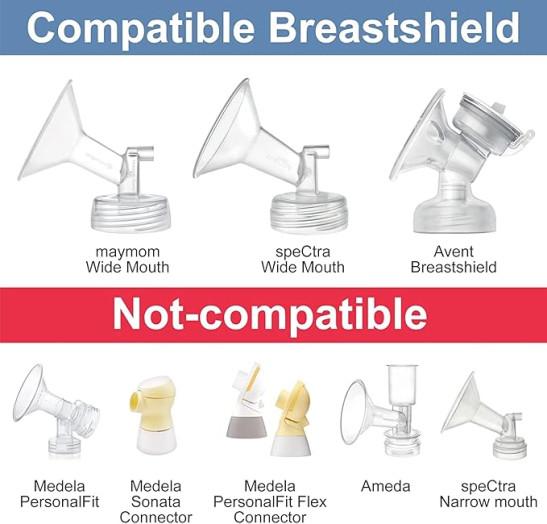 Compatible Breastshield

maymom
Wide Mouth

speCtra
Wide Mouth

Avent
Breastshield

Not-compatible

Medela
PersonalFit

Medela
Sonata
Connector

Medela
PersonalFit Flex
Connector

Ameda

speCtra
Narrow mouth